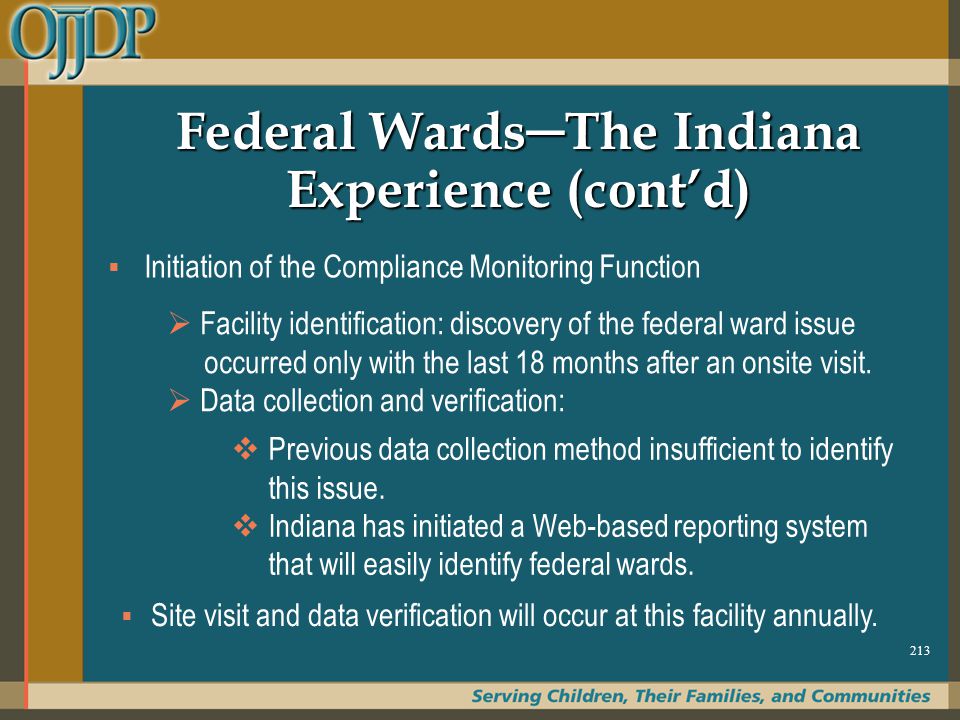 OJJDP

Federal Wards—The Indiana Experience (cont'd)

▪ Initiation of the Compliance Monitoring Function

➢ Facility identification: discovery of the federal ward issue occurred only with the last 18 months after an onsite visit.

➢ Data collection and verification:

❖ Previous data collection method insufficient to identify this issue.

❖ Indiana has initiated a Web-based reporting system that will easily identify federal wards.

▪ Site visit and data verification will occur at this facility annually.

213

Serving Children, Their Families, and Communities